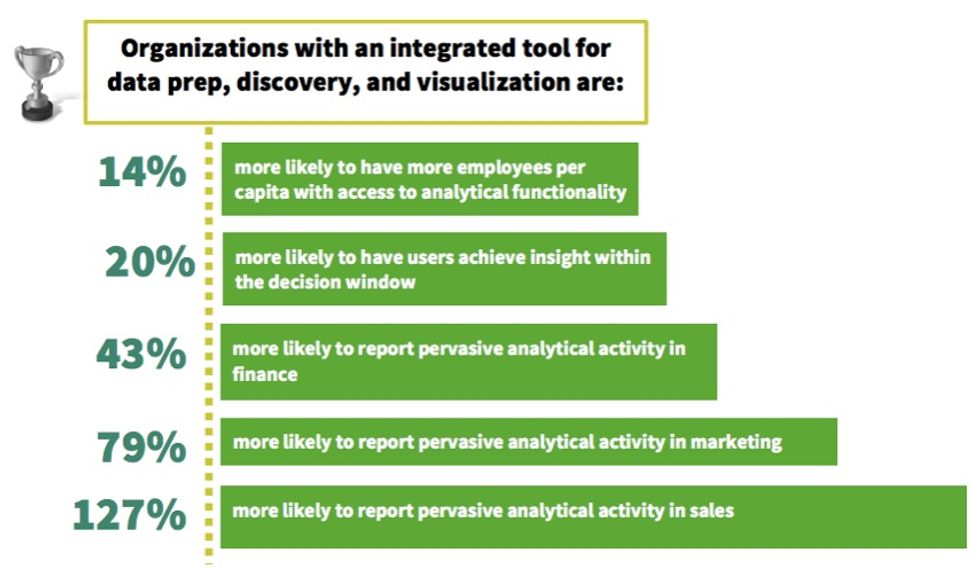 Organizations with an integrated tool for data prep, discovery, and visualization are:

14% more likely to have more employees per capita with access to analytical functionality

20% more likely to have users achieve insight within the decision window

43% more likely to report pervasive analytical activity in finance

79% more likely to report pervasive analytical activity in marketing

127% more likely to report pervasive analytical activity in sales